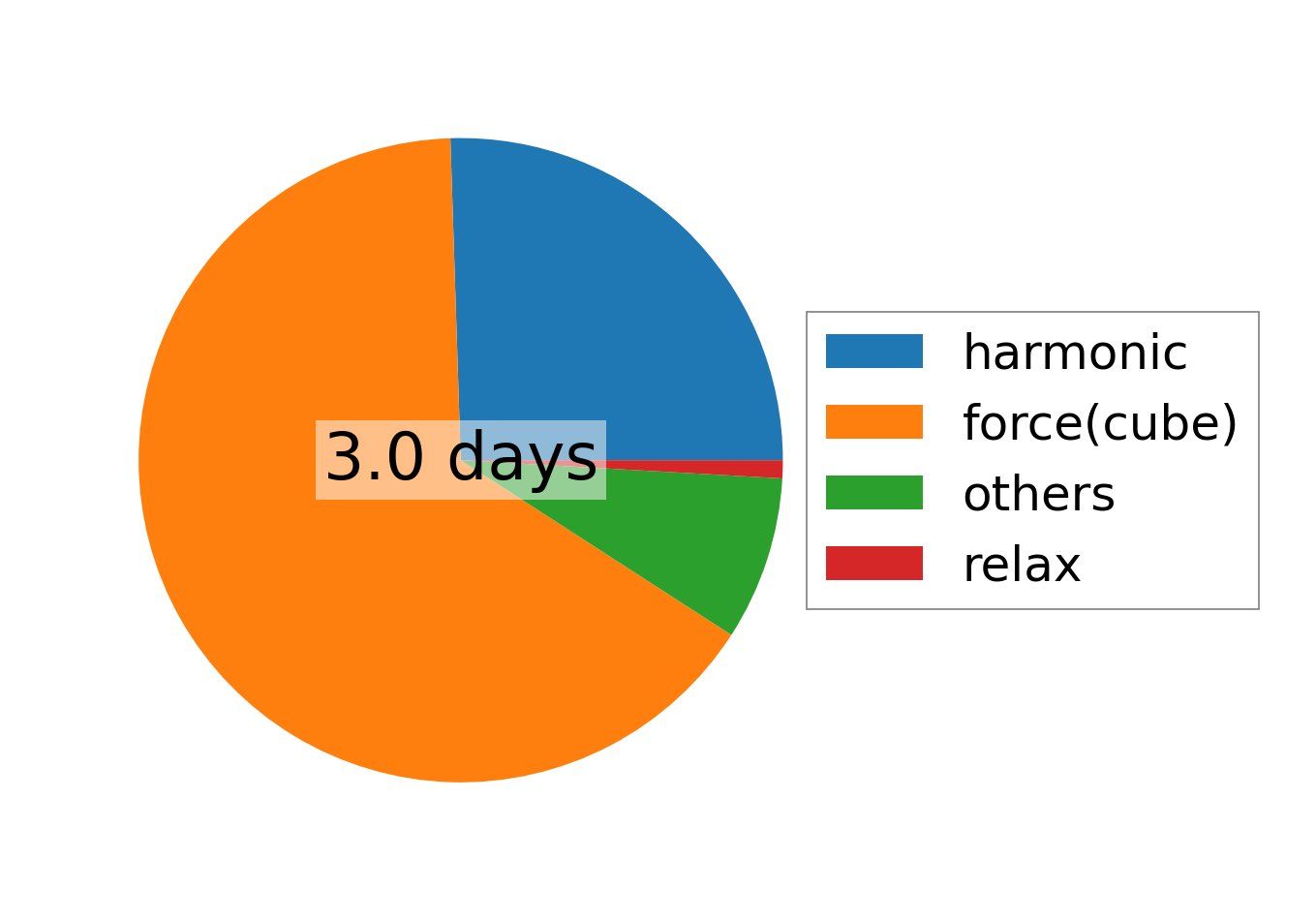 3.0 days

harmonic
force(cube)
others
relax